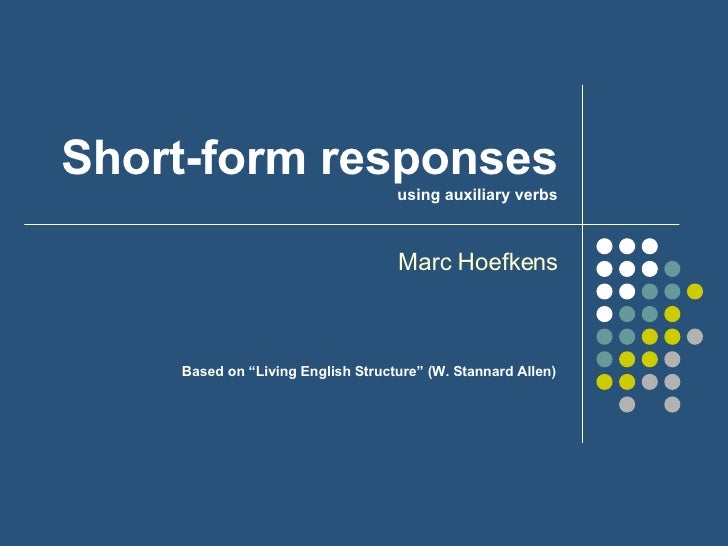 Short-form responses
using auxiliary verbs

Marc Hoefkens

Based on “Living English Structure” (W. Stannard Allen)